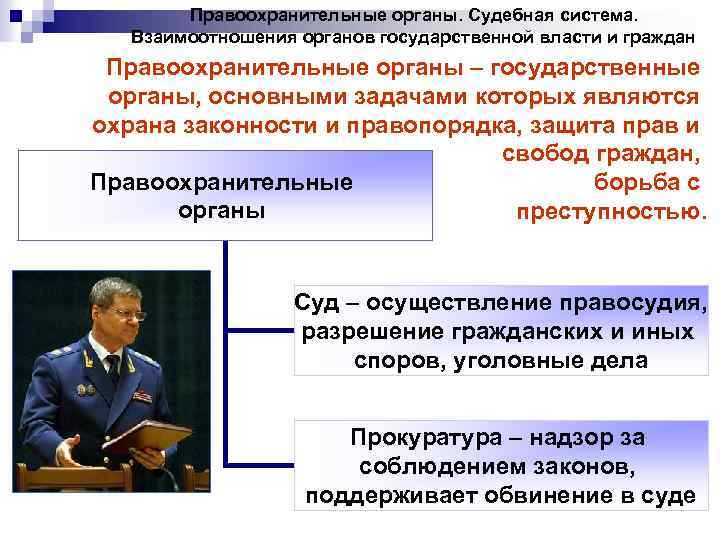 Правоохранительные органы. Судебная система. Взаимоотношения органов государственной власти и граждан

Правоохранительные органы – государственные органы, основными задачами которых являются охрана законности и правопорядка, защита прав и свобод граждан, борьба с преступностью.

Правоохранительные органы

Суд – осуществление правосудия, разрешение гражданских и иных споров, уголовные дела

Прокуратура – надзор за соблюдением законов, поддерживает обвинение в суде